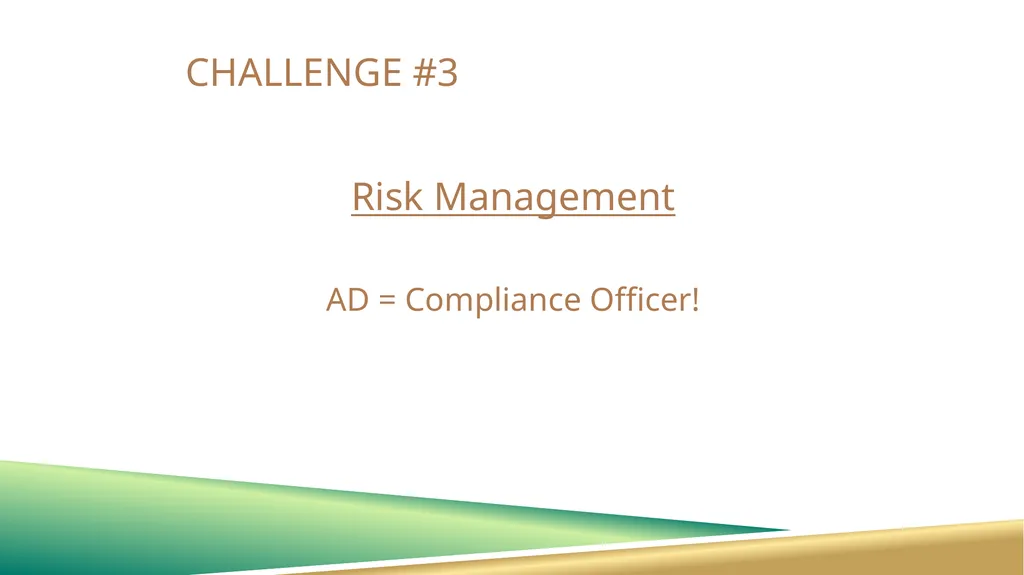 CHALLENGE #3

Risk Management

AD = Compliance Officer!